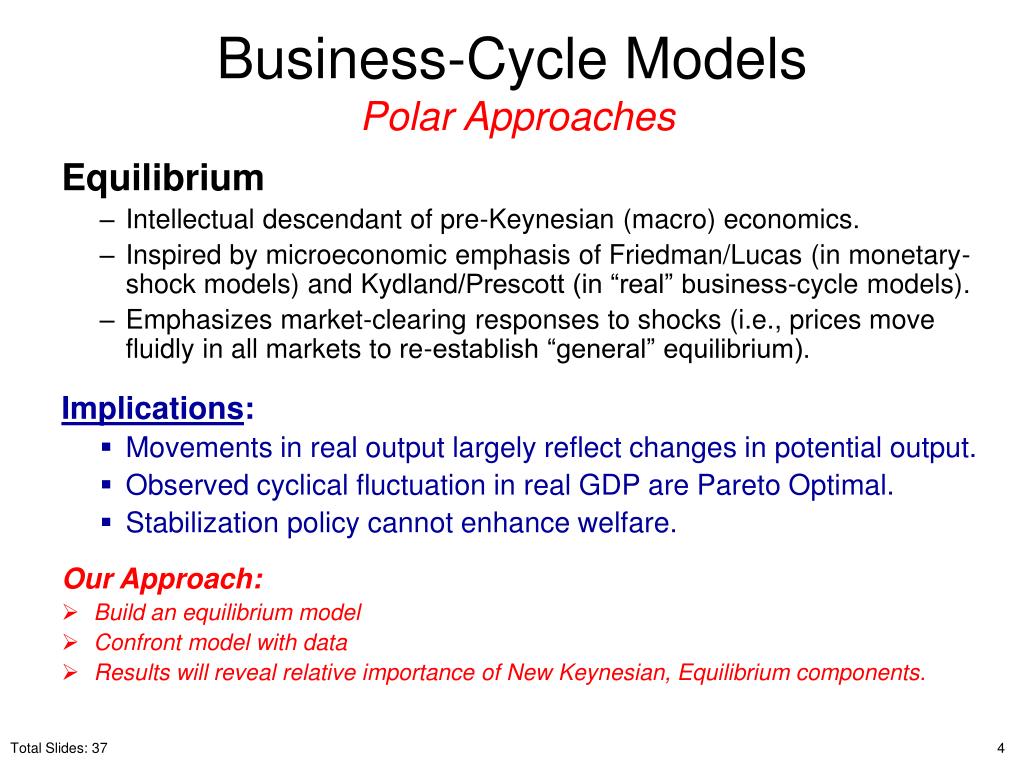 Business-Cycle Models
Polar Approaches

Equilibrium
– Intellectual descendant of pre-Keynesian (macro) economics.
– Inspired by microeconomic emphasis of Friedman/Lucas (in monetary-shock models) and Kydland/Prescott (in “real” business-cycle models).
– Emphasizes market-clearing responses to shocks (i.e., prices move fluidly in all markets to re-establish “general” equilibrium).

Implications:
▪ Movements in real output largely reflect changes in potential output.
▪ Observed cyclical fluctuation in real GDP are Pareto Optimal.
▪ Stabilization policy cannot enhance welfare.

Our Approach:
➢ Build an equilibrium model
➢ Confront model with data
➢ Results will reveal relative importance of New Keynesian, Equilibrium components.

Total Slides: 37

4